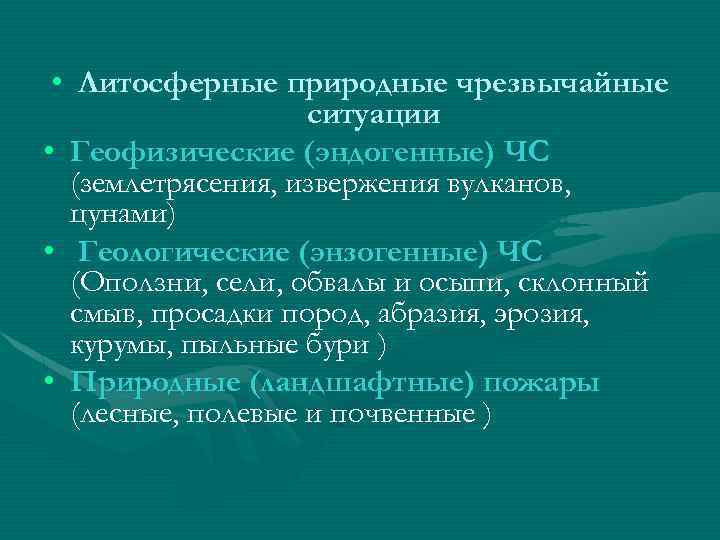 • Литосферные природные чрезвычайные ситуации

• Геофизические (эндогенные) ЧС (землетрясения, извержения вулканов, цунами)

• Геологические (энзогенные) ЧС (Оползни, сели, обвалы и осыпи, склонный смыв, просадки пород, абразия, эрозия, курумы, пыльные бури )

• Природные (ландшафтные) пожары (лесные, полевые и почвенные )